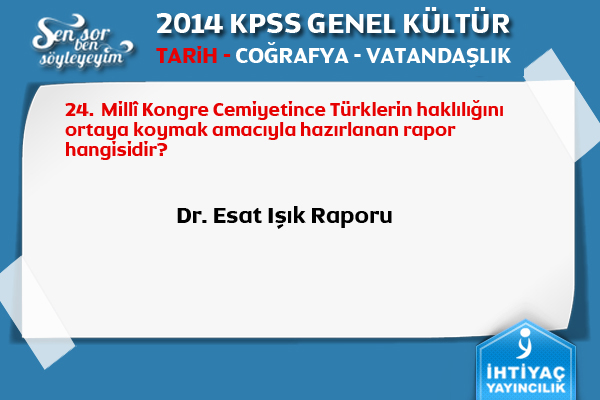 Sen sor ben söyleyeyim

2014 KPSS GENEL KÜLTÜR

TARİH - COĞRAFYA - VATANDAŞLIK

24. Millî Kongre Cemiyetince Türklerin haklılığını ortaya koymak amacıyla hazırlanan rapor hangisidir?

Dr. Esat Işık Raporu

İHTİYAÇ YAYINCILIK